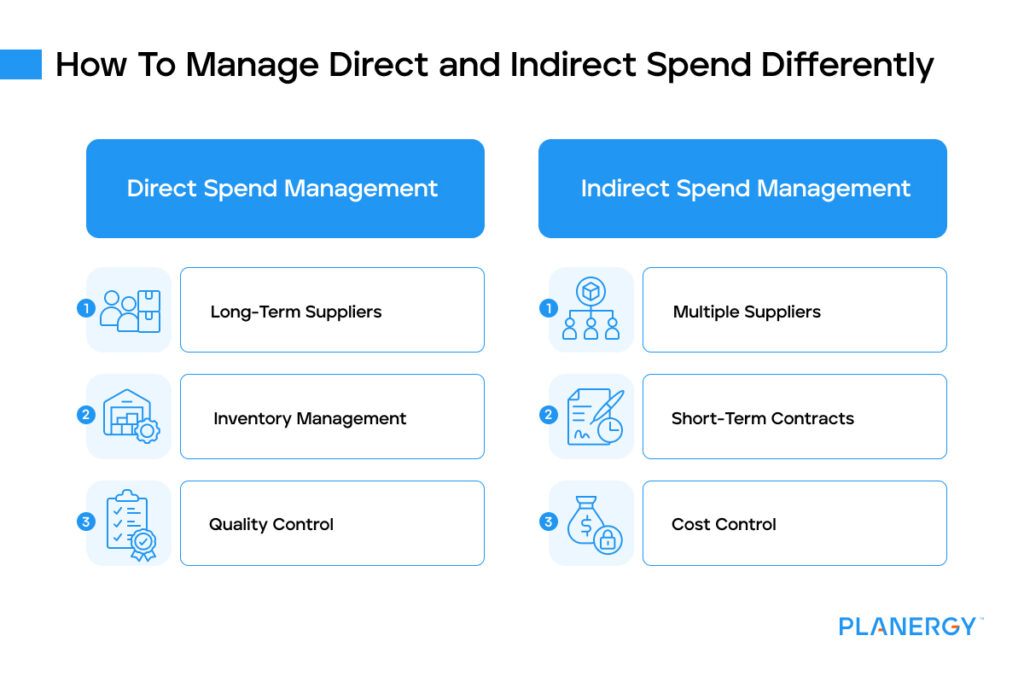 How To Manage Direct and Indirect Spend Differently

Direct Spend Management

1 Long-Term Suppliers

2 Inventory Management

3 Quality Control

Indirect Spend Management

1 Multiple Suppliers

2 Short-Term Contracts

3 Cost Control

PLANERGY™